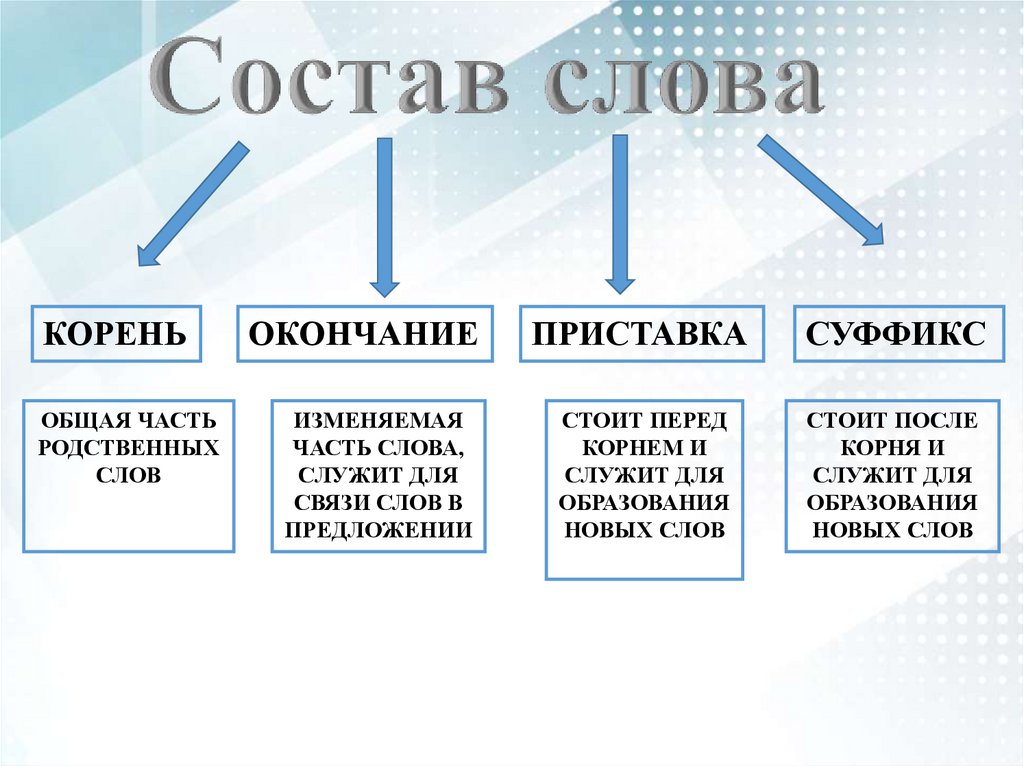 Состав слова

КОРЕНЬ

ОКОНЧАНИЕ

ПРИСТАВКА

СУФФИКС

ОБЩАЯ ЧАСТЬ РОДСТВЕННЫХ СЛОВ

ИЗМЕНЯЕМАЯ ЧАСТЬ СЛОВА, СЛУЖИТ ДЛЯ СВЯЗИ СЛОВ В ПРЕДЛОЖЕНИИ

СТОИТ ПЕРЕД КОРНЕМ И СЛУЖИТ ДЛЯ ОБРАЗОВАНИЯ НОВЫХ СЛОВ

СТОИТ ПОСЛЕ КОРНЯ И СЛУЖИТ ДЛЯ ОБРАЗОВАНИЯ НОВЫХ СЛОВ